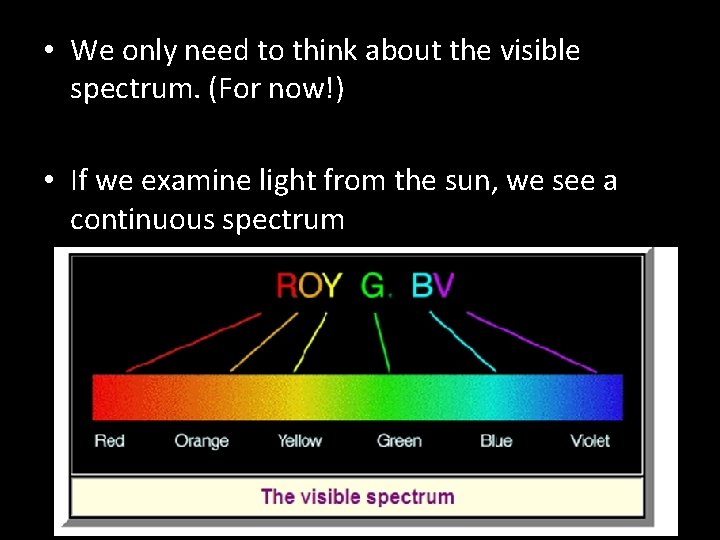 • We only need to think about the visible spectrum. (For now!)

• If we examine light from the sun, we see a continuous spectrum

ROY G. BV

Red Orange Yellow Green Blue Violet

The visible spectrum